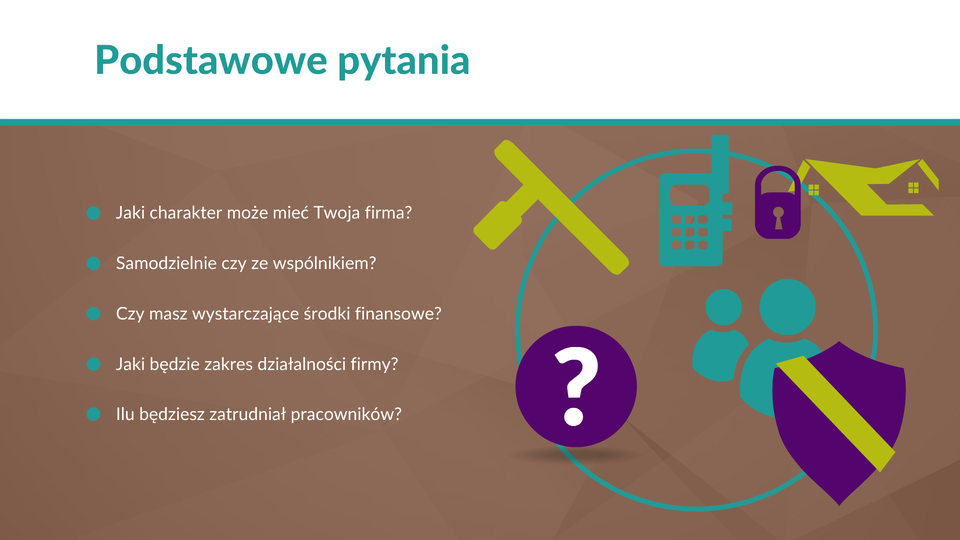 Podstawowe pytania

Jaki charakter może mieć Twoja firma?

Samodzielnie czy ze wspólnikiem?

Czy masz wystarczające środki finansowe?

Jaki będzie zakres działalności firmy?

Ilu będziesz zatrudniał pracowników?

?